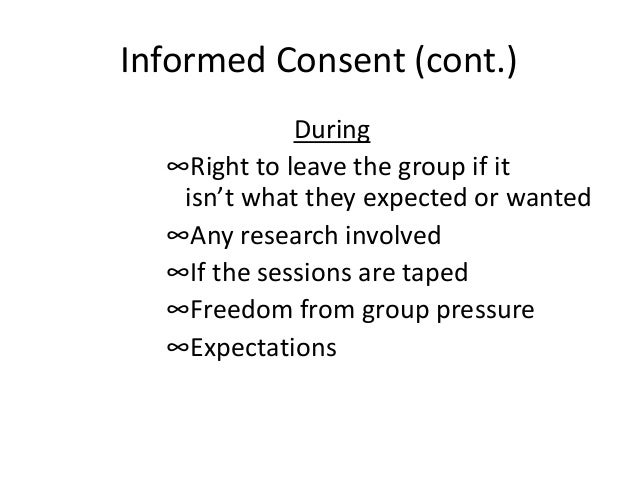 Informed Consent (cont.)

During

∞Right to leave the group if it isn’t what they expected or wanted

∞Any research involved

∞If the sessions are taped

∞Freedom from group pressure

∞Expectations